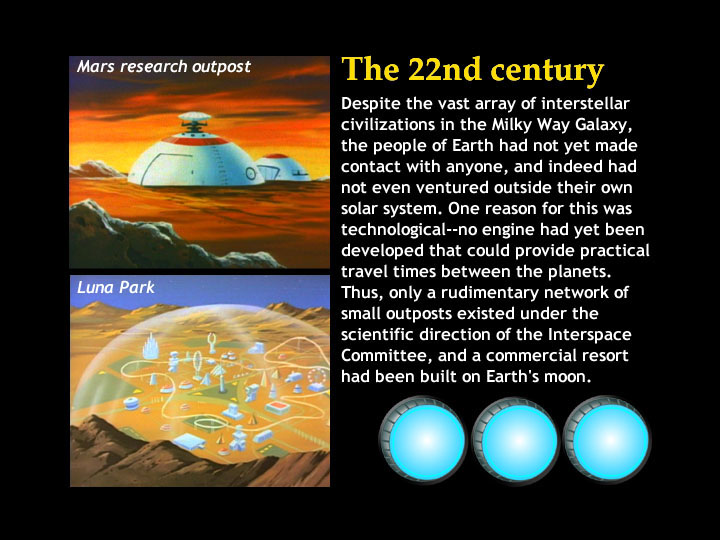 Mars research outpost

Luna Park

The 22nd century

Despite the vast array of interstellar civilizations in the Milky Way Galaxy, the people of Earth had not yet made contact with anyone, and indeed had not even ventured outside their own solar system. One reason for this was technological--no engine had yet been developed that could provide practical travel times between the planets. Thus, only a rudimentary network of small outposts existed under the scientific direction of the Interspace Committee, and a commercial resort had been built on Earth's moon.